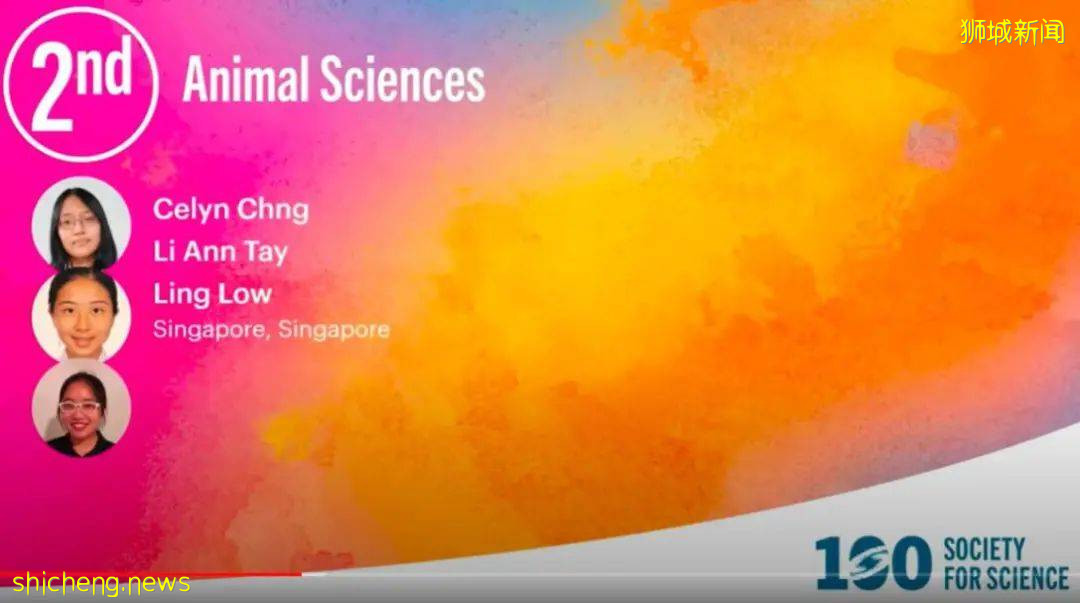 2nd Animal Sciences

狮城新闻

Celyn Chng
Li Ann Tay
Ling Low
Singapore, Singapore

100 SOCIETY FOR SCIENCE

shicheng.news